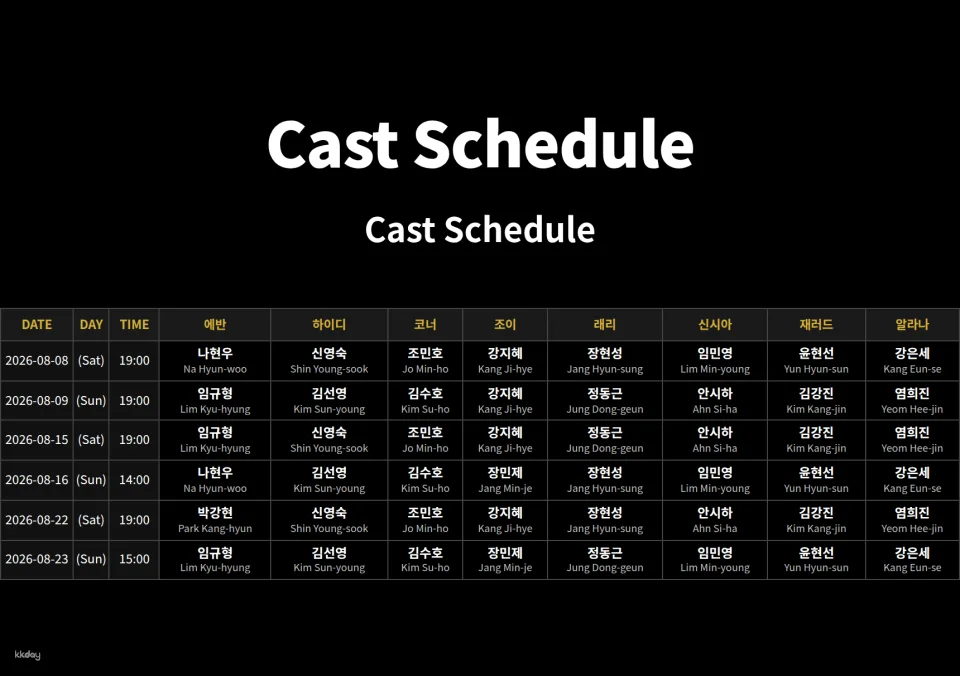 Cast Schedule

Cast Schedule

| DATE | DAY | TIME | 에반 | 하이디 | 코너 | 조이 | 래리 | 신시아 | 재러드 | 알라나 |
|---|---|---|---|---|---|---|---|---|---|---|
| 2026-08-08 | (Sat) | 19:00 | 나현우 Na Hyun-woo | 신영숙 Shin Young-sook | 조민호 Jo Min-ho | 강지혜 Kang Ji-hye | 장현성 Jang Hyun-sung | 임민영 Lim Min-young | 윤현선 Yun Hyun-sun | 강은세 Kang Eun-se |
| 2026-08-09 | (Sun) | 19:00 | 임규형 Lim Kyu-hyung | 김선영 Kim Sun-young | 김수호 Kim Su-ho | 강지혜 Kang Ji-hye | 정동근 Jung Dong-geun | 안시하 Ahn Si-ha | 김강진 Kim Kang-jin | 염희진 Yeom Hee-jin |
| 2026-08-15 | (Sat) | 19:00 | 임규형 Lim Kyu-hyung | 신영숙 Shin Young-sook | 조민호 Jo Min-ho | 강지혜 Kang Ji-hye | 정동근 Jung Dong-geun | 안시하 Ahn Si-ha | 김강진 Kim Kang-jin | 염희진 Yeom Hee-jin |
| 2026-08-16 | (Sun) | 14:00 | 나현우 Na Hyun-woo | 김선영 Kim Sun-young | 김수호 Kim Su-ho | 장민제 Jang Min-je | 장현성 Jang Hyun-sung | 임민영 Lim Min-young | 윤현선 Yun Hyun-sun | 강은세 Kang Eun-se |
| 2026-08-22 | (Sat) | 19:00 | 박강현 Park Kang-hyun | 신영숙 Shin Young-sook | 조민호 Jo Min-ho | 강지혜 Kang Ji-hye | 장현성 Jang Hyun-sung | 안시하 Ahn Si-ha | 김강진 Kim Kang-jin | 염희진 Yeom Hee-jin |
| 2026-08-23 | (Sun) | 15:00 | 임규형 Lim Kyu-hyung | 김선영 Kim Sun-young | 김수호 Kim Su-ho | 장민제 Jang Min-je | 정동근 Jung Dong-geun | 임민영 Lim Min-young | 윤현선 Yun Hyun-sun | 강은세 Kang Eun-se |

kkday